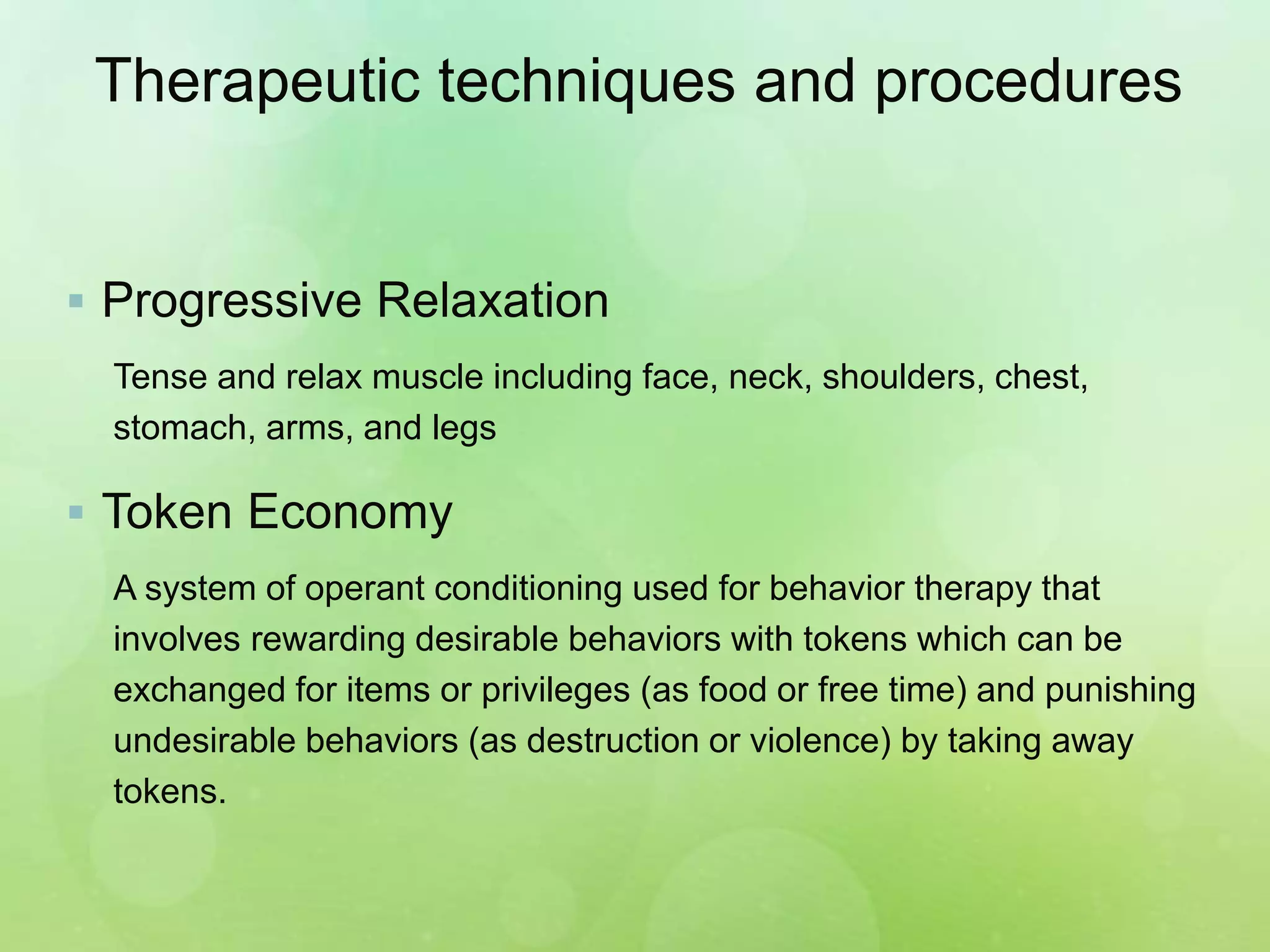 Therapeutic techniques and procedures

▪ Progressive Relaxation

Tense and relax muscle including face, neck, shoulders, chest, stomach, arms, and legs

▪ Token Economy

A system of operant conditioning used for behavior therapy that involves rewarding desirable behaviors with tokens which can be exchanged for items or privileges (as food or free time) and punishing undesirable behaviors (as destruction or violence) by taking away tokens.